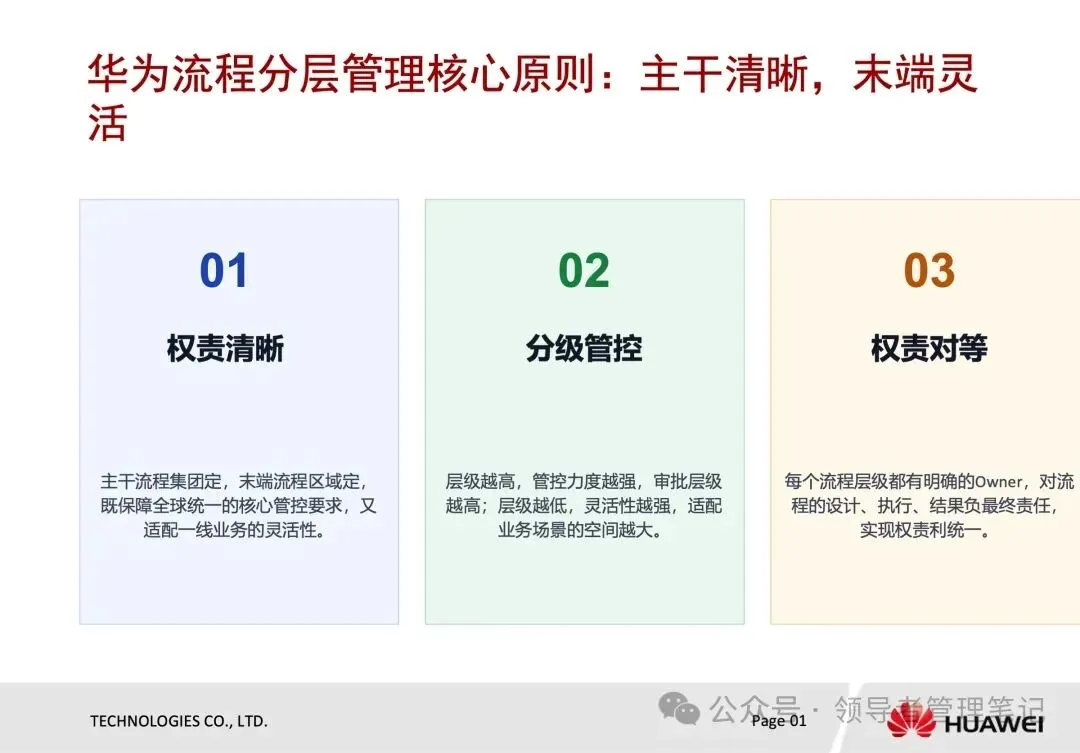 华为流程分层管理核心原则：主干清晰，末端灵活

01

权责清晰

主干流程集团定，末端流程区域定，既保障全球统一的核心管控要求，又适配一线业务的灵活性。

02

分级管控

层级越高，管控力度越强，审批层级越高；层级越低，灵活性越强，适配业务场景的空间越大。

03

权责对等

每个流程层级都有明确的Owner，对流程的设计、执行、结果负最终责任，实现权责利统一。

TECHNOLOGIES CO., LTD.

Page 01

HUAWEI

公众号 · 领导者管理笔记